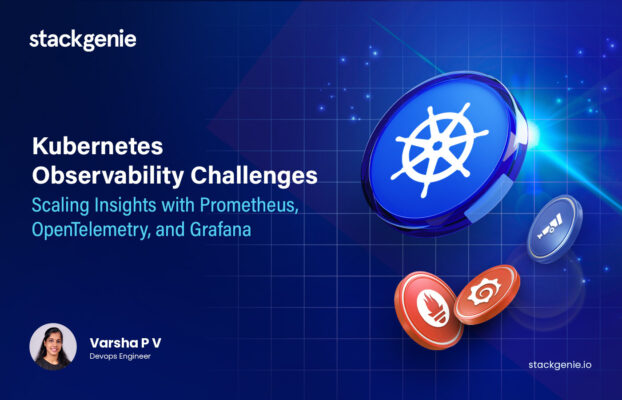 stackgenie

Kubernetes Observability Challenges

Scaling Insights with Prometheus, OpenTelemetry, and Grafana

Varsha P V
Devops Engineer

stackgenie.io